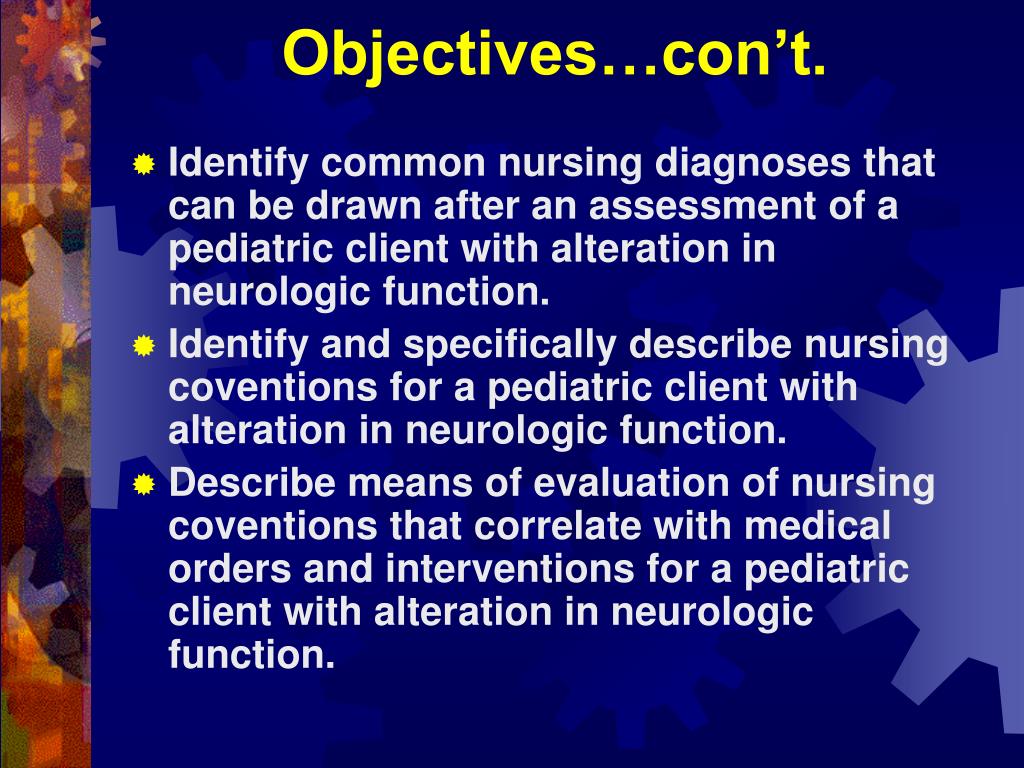 Objectives…con’t.

Identify common nursing diagnoses that can be drawn after an assessment of a pediatric client with alteration in neurologic function.

Identify and specifically describe nursing coventions for a pediatric client with alteration in neurologic function.

Describe means of evaluation of nursing coventions that correlate with medical orders and interventions for a pediatric client with alteration in neurologic function.